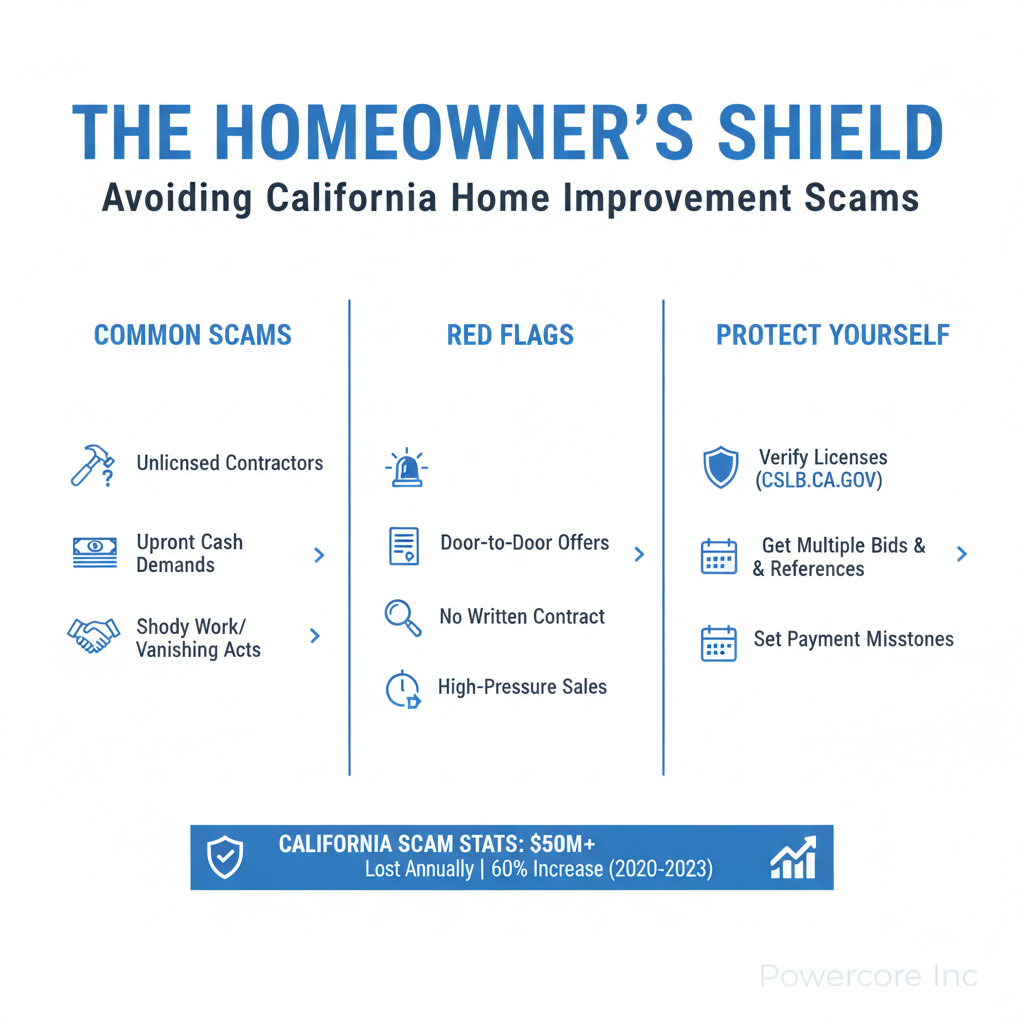 THE HOMEOWNER'S SHIELD
Avoiding California Home Improvement Scams

COMMON SCAMS

Unlicnsed Contractors

Upront Cash Demands

Shody Work/ Vanishing Acts

RED FLAGS

Door-to-Door Offers

No Written Contract

High-Pressure Sales

PROTECT YOURSELF

Verify Licenses (CSLB.CA.GOV)

Get Multiple Bids & & References

Set Payment Misstones

CALIFORNIA SCAM STATS: $50M+
Lost Annually | 60% Increase (2020-2023)

Powercore Inc